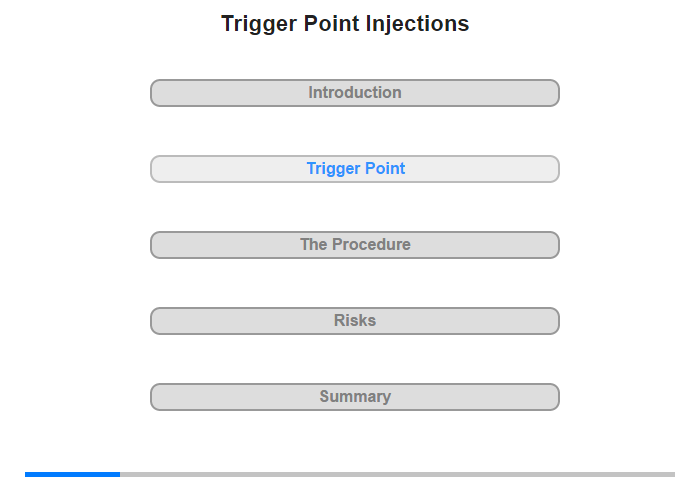 Trigger Point Injections

Introduction

Trigger Point

The Procedure

Risks

Summary